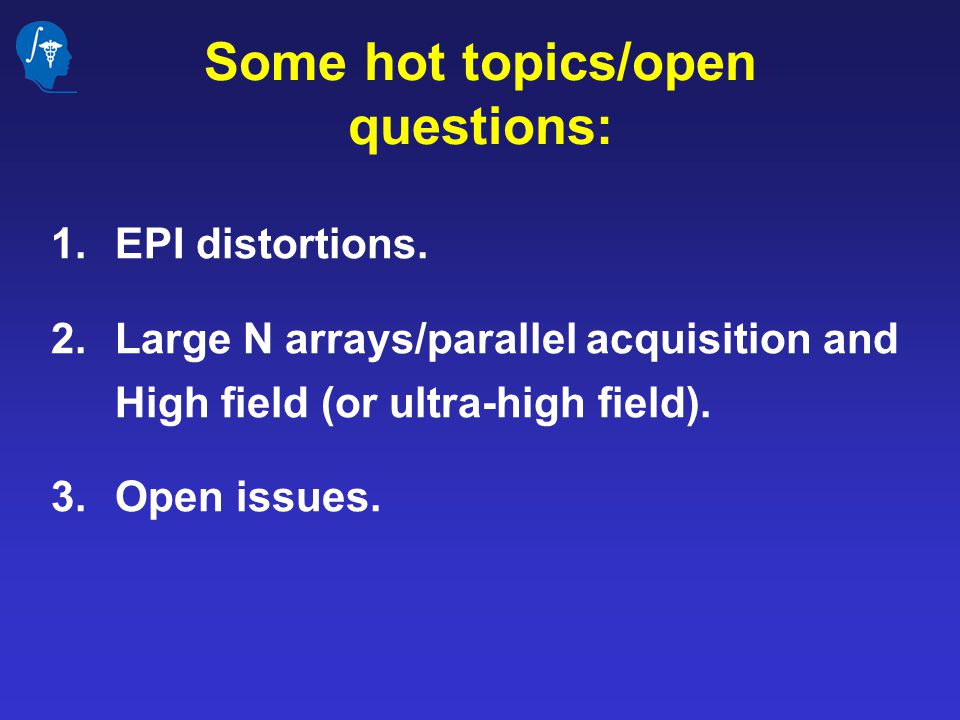 Some hot topics/open questions:

1. EPI distortions.

2. Large N arrays/parallel acquisition and High field (or ultra-high field).

3. Open issues.